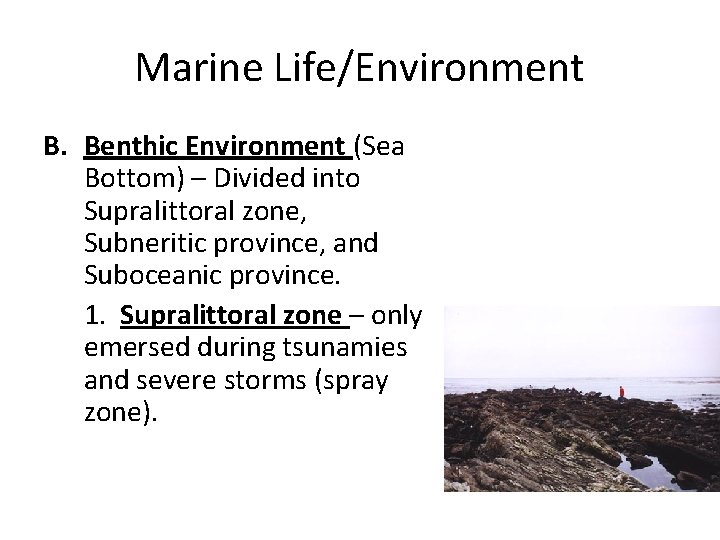 Marine Life/Environment

B. Benthic Environment (Sea Bottom) – Divided into Supralittoral zone, Subneritic province, and Suboceanic province.

1. Supralittoral zone – only emersed during tsunamies and severe storms (spray zone).